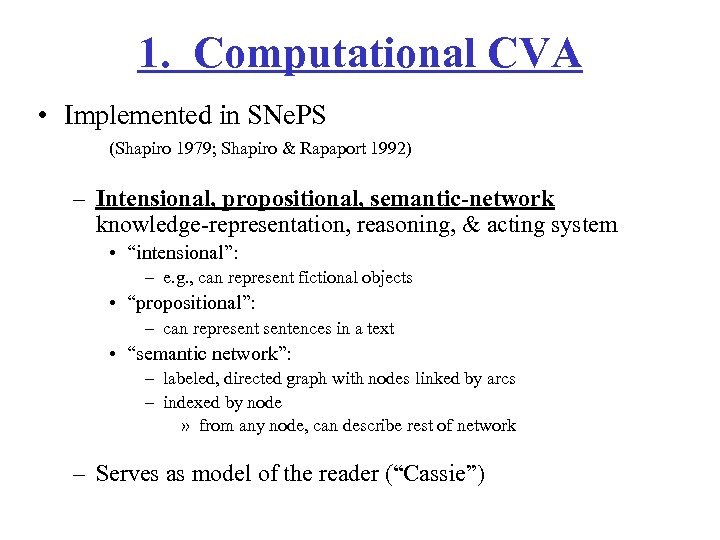 1. Computational CVA

• Implemented in SNePS

(Shapiro 1979; Shapiro & Rapaport 1992)

– Intensional, propositional, semantic-network knowledge-representation, reasoning, & acting system

• “intensional”:

– e.g., can represent fictional objects

• “propositional”:

– can represent sentences in a text

• “semantic network”:

– labeled, directed graph with nodes linked by arcs

– indexed by node

» from any node, can describe rest of network

– Serves as model of the reader (“Cassie”)